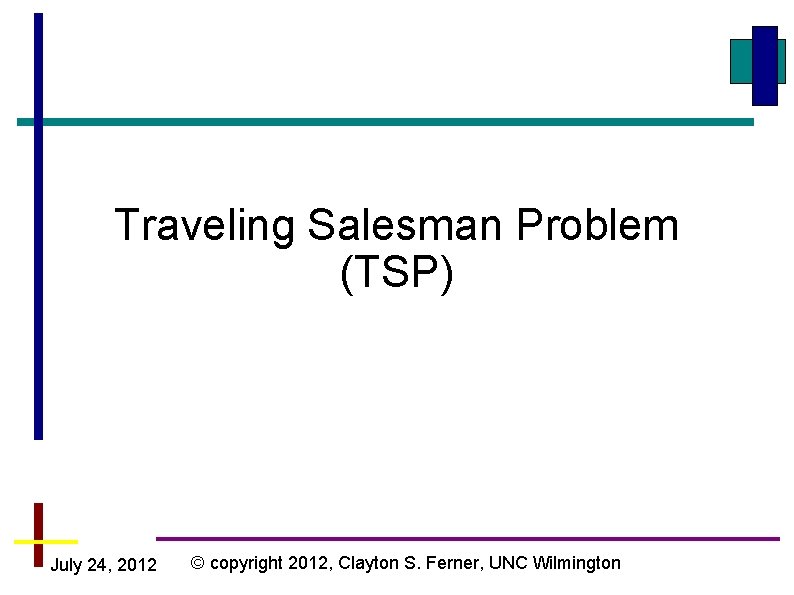 Traveling Salesman Problem (TSP)

July 24, 2012

© copyright 2012, Clayton S. Ferner, UNC Wilmington